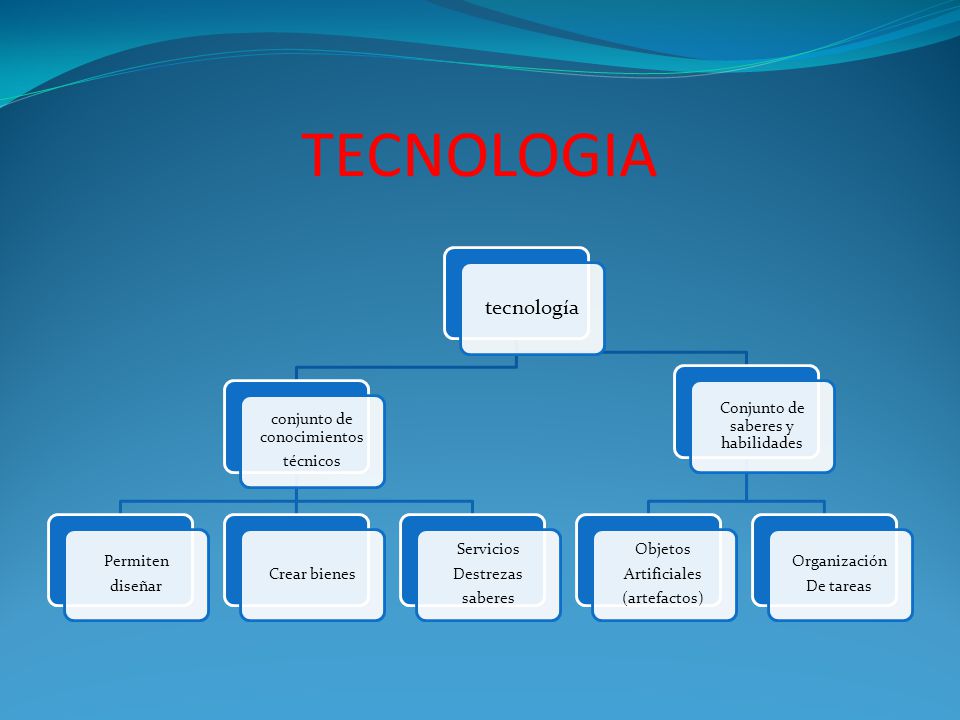 TECNOLOGIA

tecnología

conjunto de conocimientos técnicos

Conjunto de saberes y habilidades

Permiten diseñar

Crear bienes

Servicios Destrezas saberes

Objetos Artificiales (artefactos)

Organización De tareas